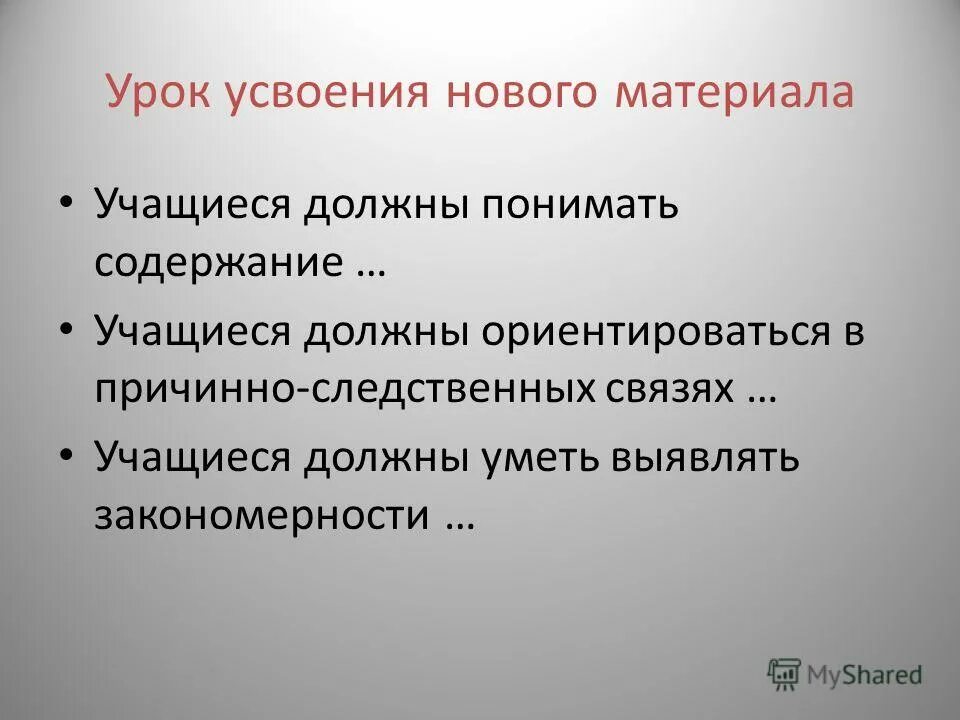 Урок усвоения нового материала

• Учащиеся должны понимать содержание …

• Учащиеся должны ориентироваться в причинно-следственных связях …

• Учащиеся должны уметь выявлять закономерности …

MyShared